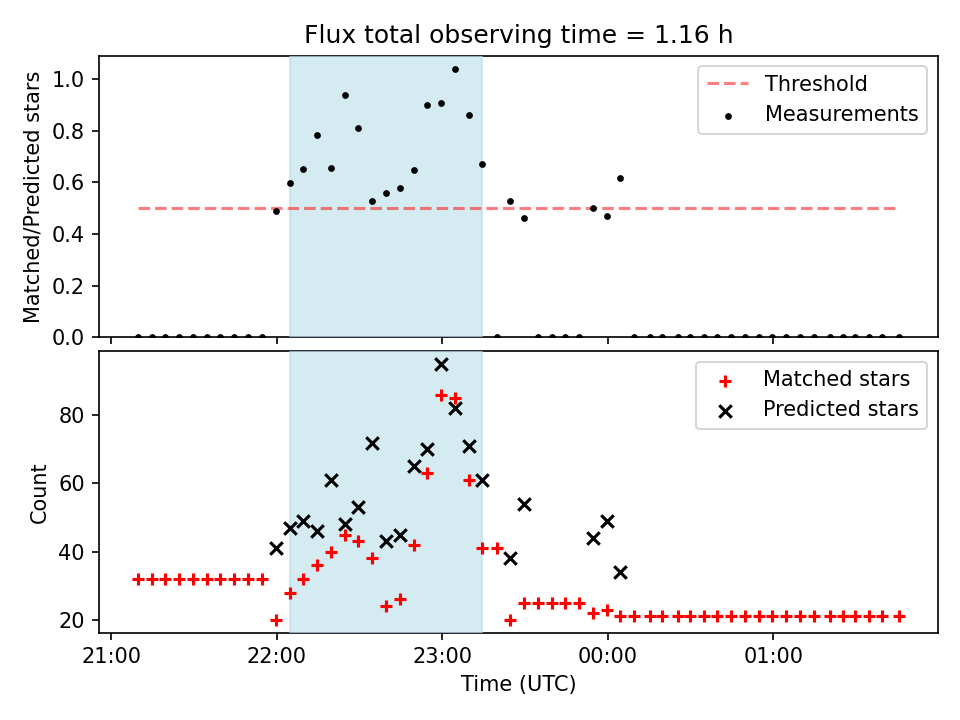 Flux total observing time = 1.16 h

Matched/Predicted stars

1.0
0.8
0.6
0.4
0.2
0.0

Threshold
Measurements

Count

80
60
40
20

Matched stars
Predicted stars

21:00
22:00
23:00
00:00
01:00

Time (UTC)